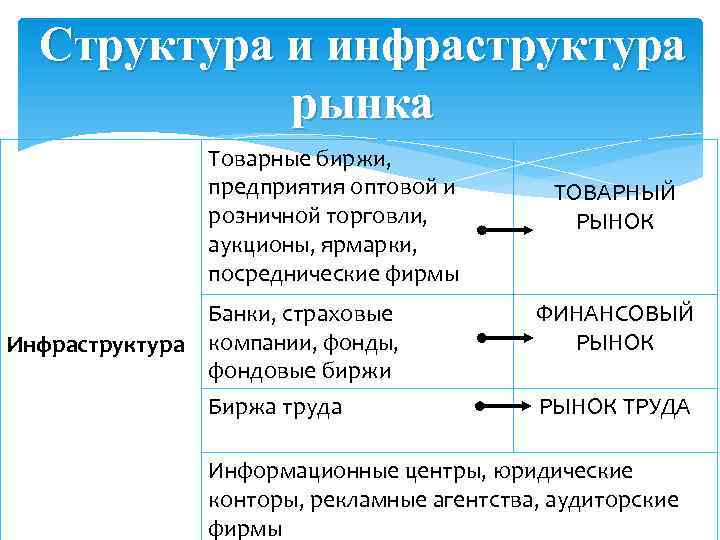 Структура и инфраструктура рынка

| Инфраструктура | Товарные биржи, предприятия оптовой и розничной торговли, аукционы, ярмарки, посреднические фирмы | ТОВАРНЫЙ РЫНОК |
|---|---|---|
| | Банки, страховые компании, фонды, фондовые биржи | ФИНАНСОВЫЙ РЫНОК |
| | Биржа труда | РЫНОК ТРУДА |
| | Информационные центры, юридические конторы, рекламные агентства, аудиторские фирмы | |